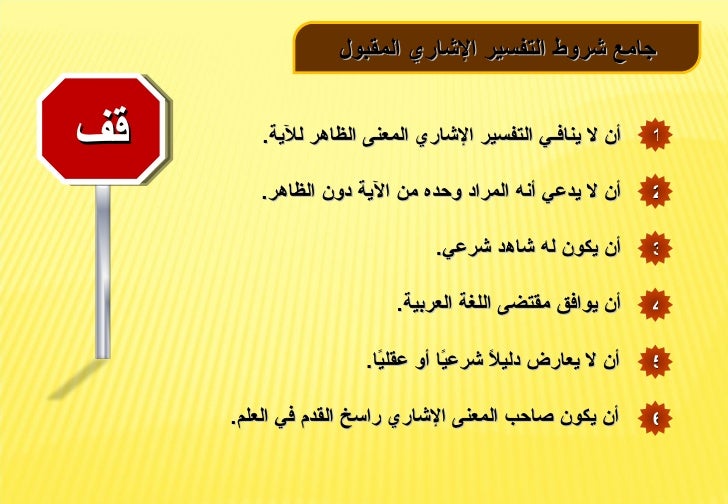 جامع شروط التفسير الإشاري المقبول

قف

1 أن لا ينافي التفسير الإشاري المعنى الظاهر للآية.

2 أن لا يدعي أنه المراد وحده من الآية دون الظاهر.

3 أن يكون له شاهد شرعي.

4 أن يوافق مقتضى اللغة العربية.

5 أن لا يعارض دليلاً شرعيًا أو عقليًا.

6 أن يكون صاحب المعنى الإشاري راسخ القدم في العلم.